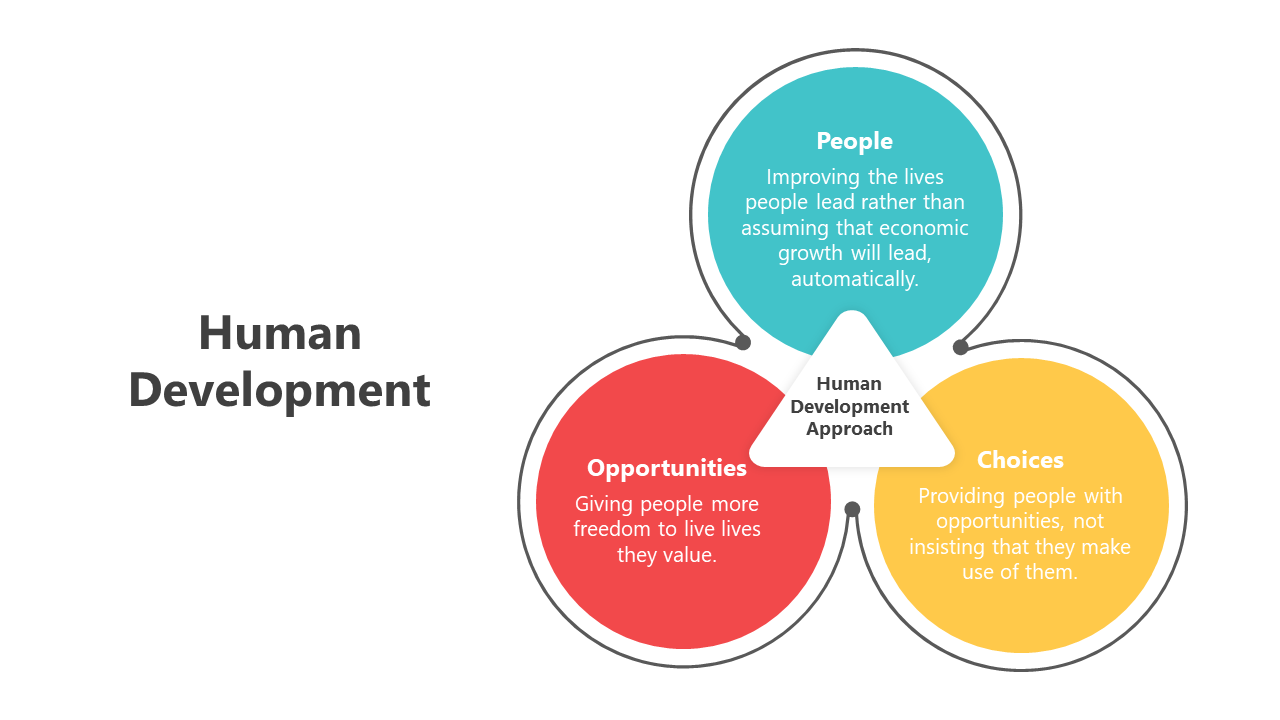 Human Development

People

Improving the lives people lead rather than assuming that economic growth will lead, automatically.

Human Development Approach

Opportunities

Giving people more freedom to live lives they value.

Choices

Providing people with opportunities, not insisting that they make use of them.